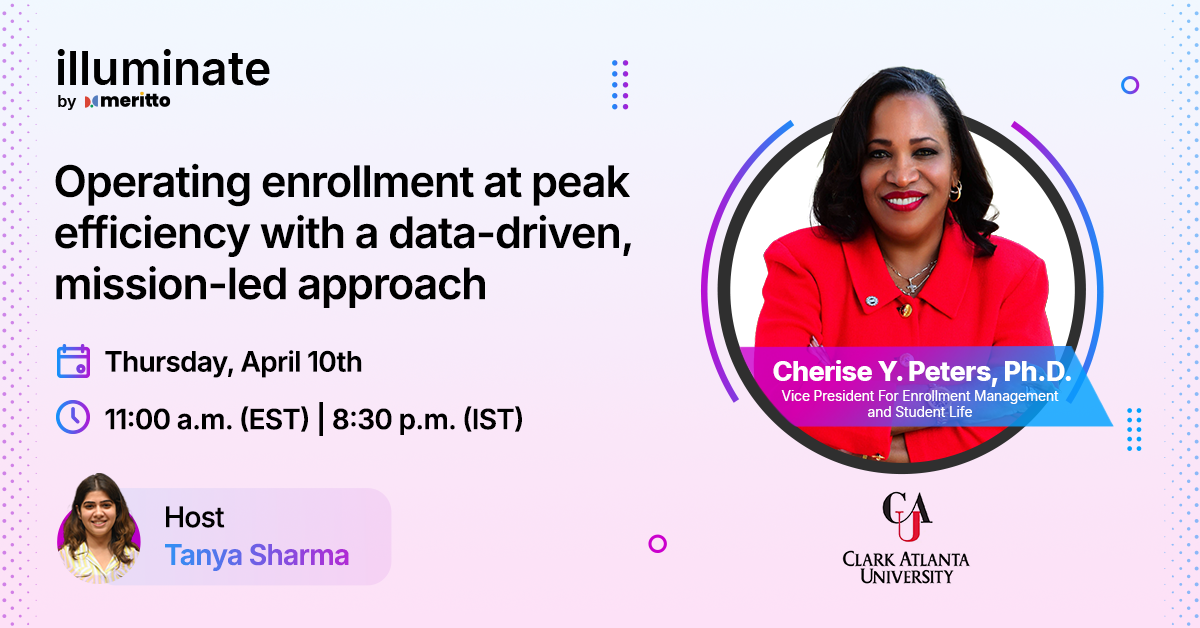 illuminate
by meritto

Operating enrollment at peak efficiency with a data-driven, mission-led approach

Thursday, April 10th

11:00 a.m. (EST) | 8:30 p.m. (IST)

Host
Tanya Sharma

Cherise Y. Peters, Ph.D.
Vice President For Enrollment Management and Student Life

CAU
CLARK ATLANTA UNIVERSITY